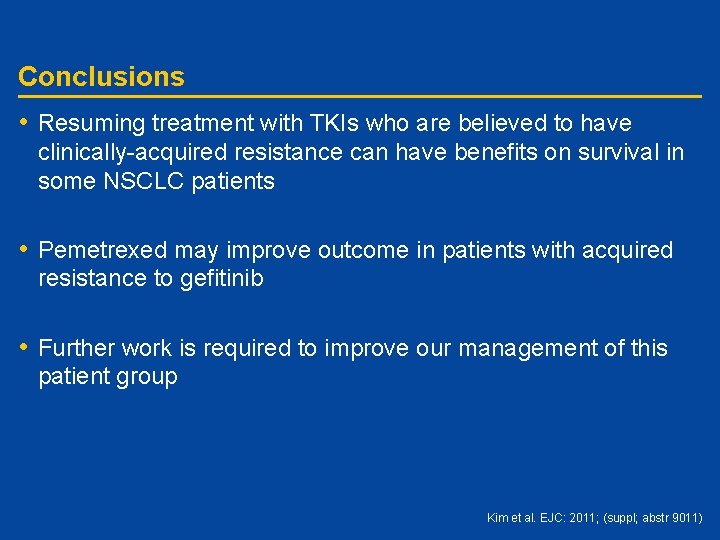 Conclusions

• Resuming treatment with TKIs who are believed to have clinically-acquired resistance can have benefits on survival in some NSCLC patients

• Pemetrexed may improve outcome in patients with acquired resistance to gefitinib

• Further work is required to improve our management of this patient group

Kim et al. EJC: 2011; (suppl; abstr 9011)